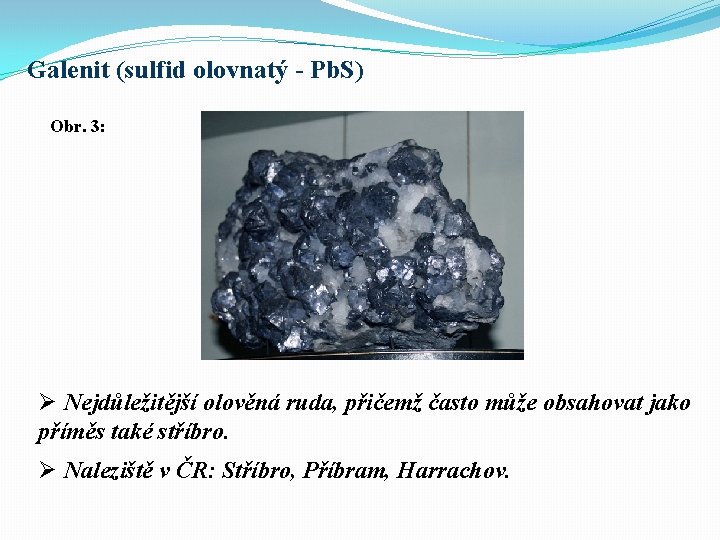 Galenit (sulfid olovnatý - PbS)

Obr. 3:

➢ Nejdůležitější olověná ruda, přičemž často může obsahovat jako příměs také stříbro.

➢ Naleziště v ČR: Stříbro, Příbram, Harrachov.